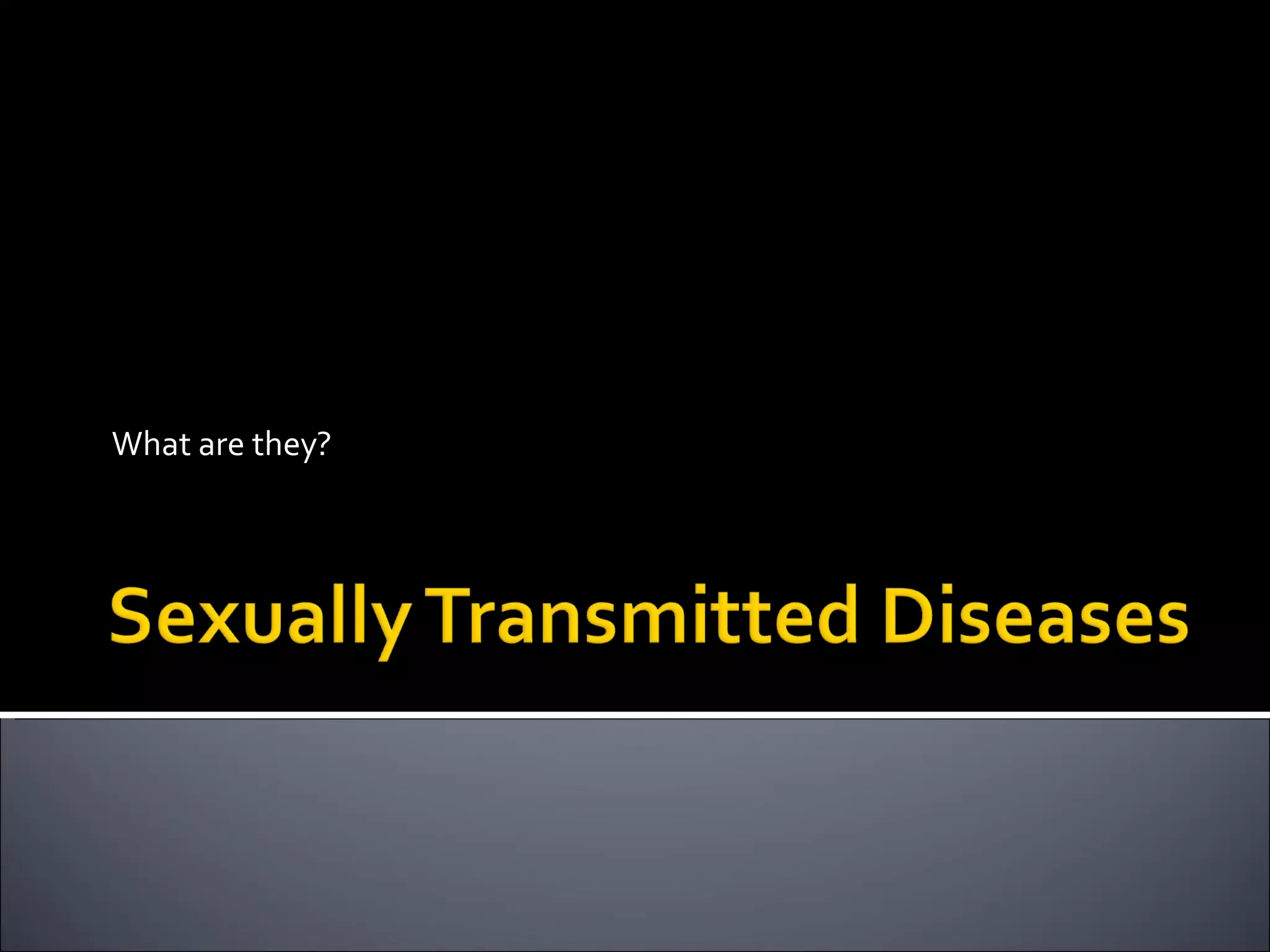 What are they?

Sexually Transmitted Diseases